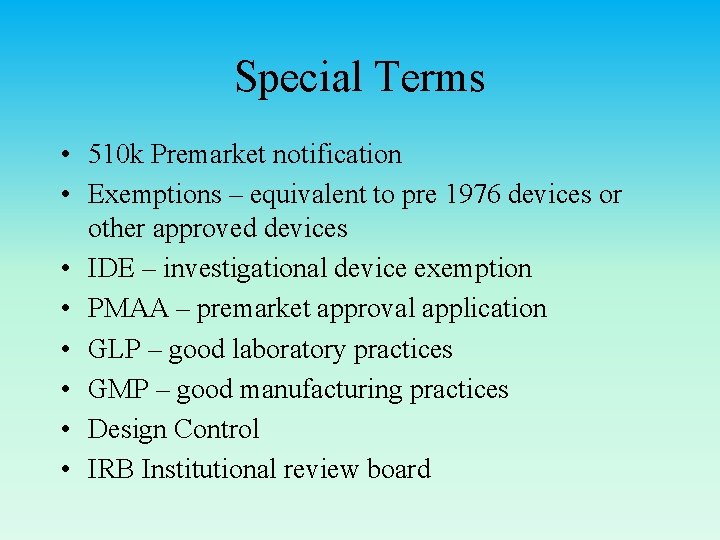 Special Terms

• 510k Premarket notification
• Exemptions – equivalent to pre 1976 devices or other approved devices
• IDE – investigational device exemption
• PMAA – premarket approval application
• GLP – good laboratory practices
• GMP – good manufacturing practices
• Design Control
• IRB Institutional review board